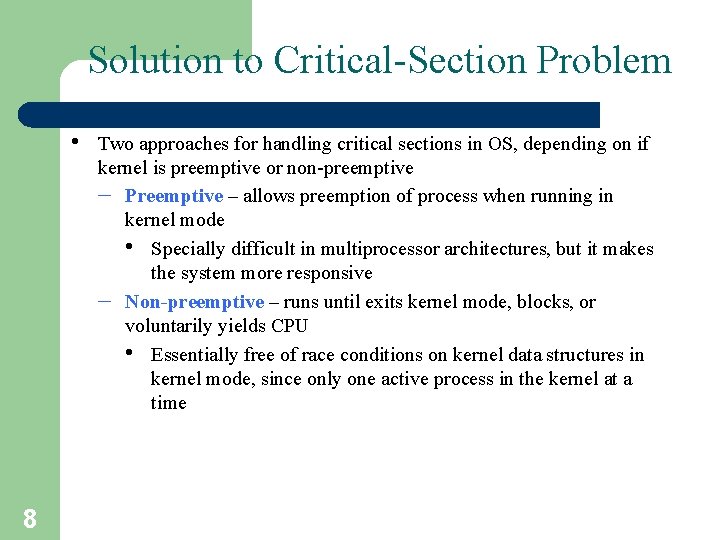 Solution to Critical-Section Problem

• Two approaches for handling critical sections in OS, depending on if kernel is preemptive or non-preemptive

– Preemptive – allows preemption of process when running in kernel mode

• Specially difficult in multiprocessor architectures, but it makes the system more responsive

– Non-preemptive – runs until exits kernel mode, blocks, or voluntarily yields CPU

• Essentially free of race conditions on kernel data structures in kernel mode, since only one active process in the kernel at a time

8